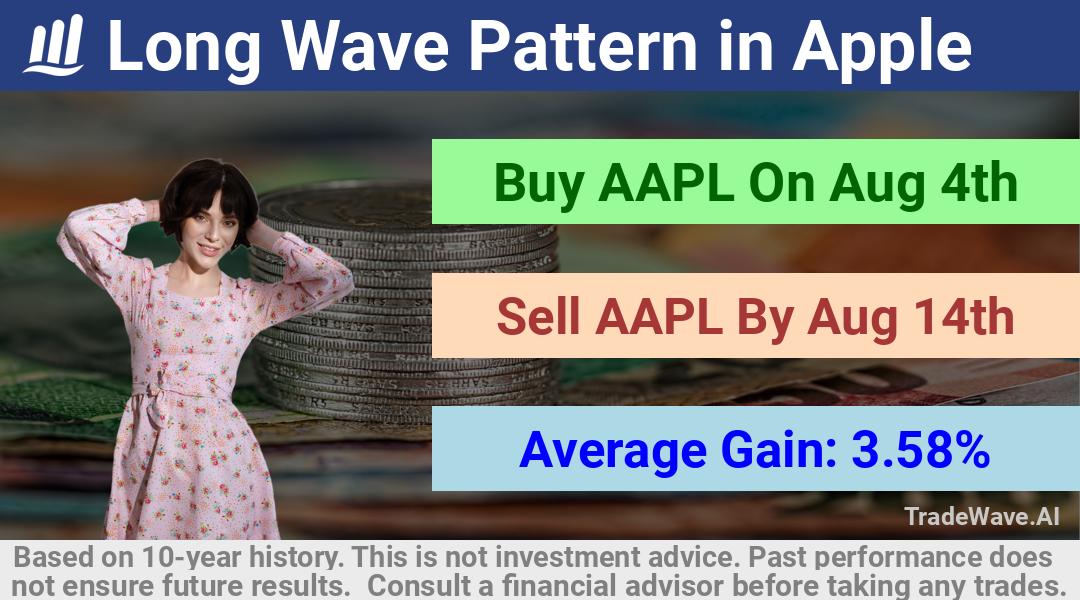 Long Wave Pattern in Apple

Buy AAPL On Aug 4th

Sell AAPL By Aug 14th

Average Gain: 3.58%

TradeWave.AI

Based on 10-year history. This is not investment advice. Past performance does not ensure future results. Consult a financial advisor before taking any trades.